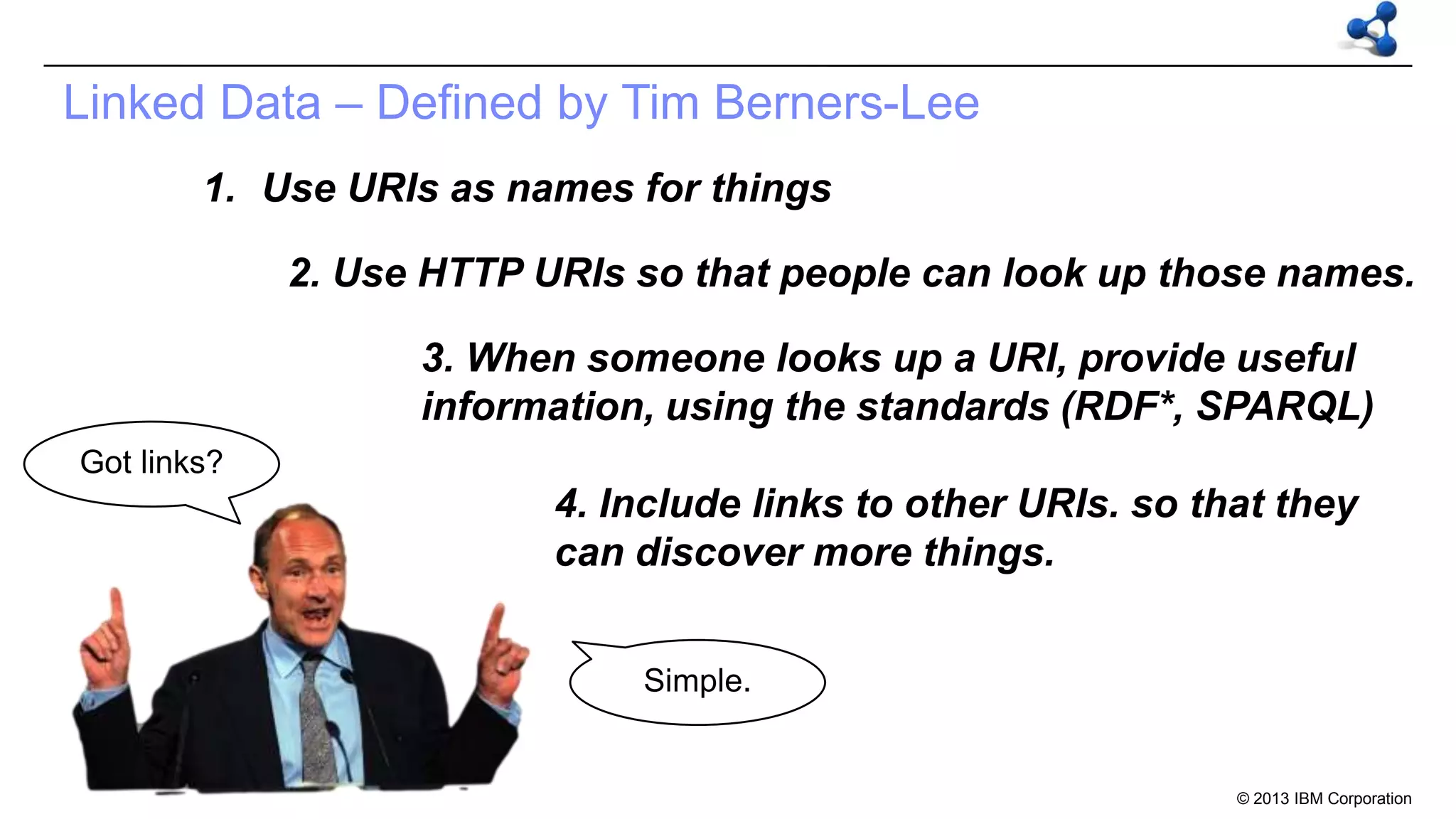 Linked Data – Defined by Tim Berners-Lee

1. Use URIs as names for things

2. Use HTTP URIs so that people can look up those names.

3. When someone looks up a URI, provide useful information, using the standards (RDF*, SPARQL)

Got links?

4. Include links to other URIs. so that they can discover more things.

Simple.

© 2013 IBM Corporation